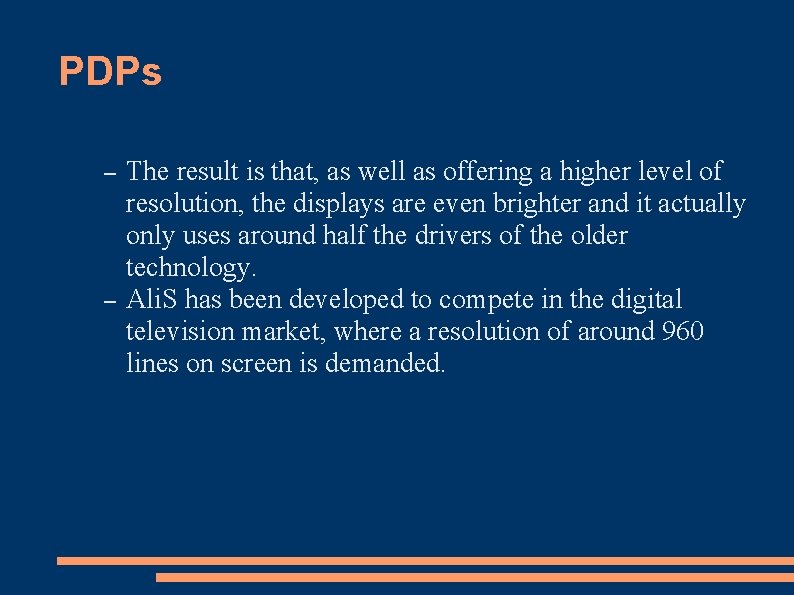 PDPs

– The result is that, as well as offering a higher level of resolution, the displays are even brighter and it actually only uses around half the drivers of the older technology.

– AliS has been developed to compete in the digital television market, where a resolution of around 960 lines on screen is demanded.